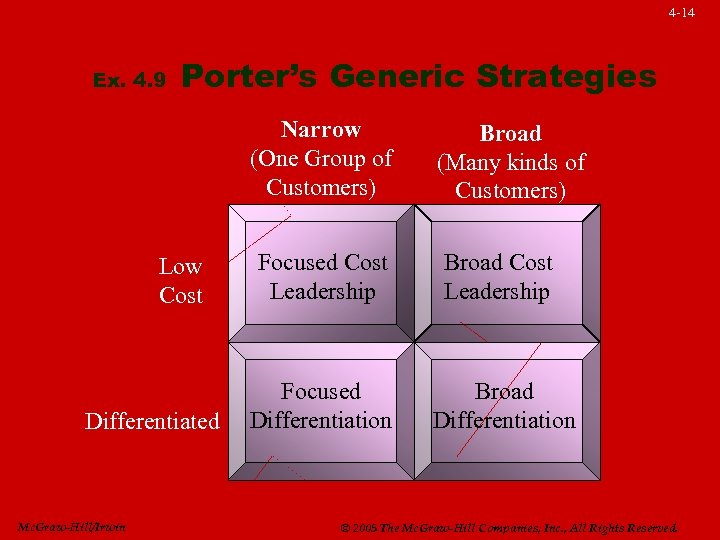 4-14

Ex. 4.9 Porter's Generic Strategies

| | Narrow (One Group of Customers) | Broad (Many kinds of Customers) |
|---|---|---|
| Low Cost | Focused Cost Leadership | Broad Cost Leadership |
| Differentiated | Focused Differentiation | Broad Differentiation |

McGraw-Hill/Irwin

© 2005 The McGraw-Hill Companies, Inc., All Rights Reserved.